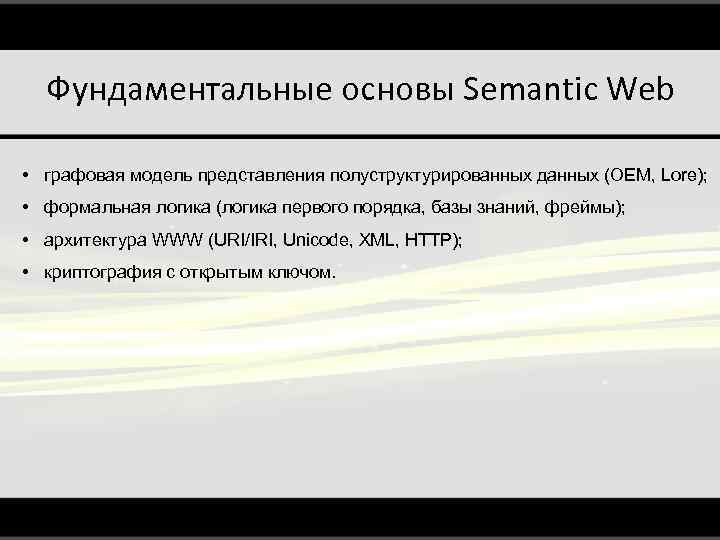 Фундаментальные основы Semantic Web

• графовая модель представления полуструктурированных данных (OEM, Lore);
• формальная логика (логика первого порядка, базы знаний, фреймы);
• архитектура WWW (URI/IRI, Unicode, XML, HTTP);
• криптография с открытым ключом.